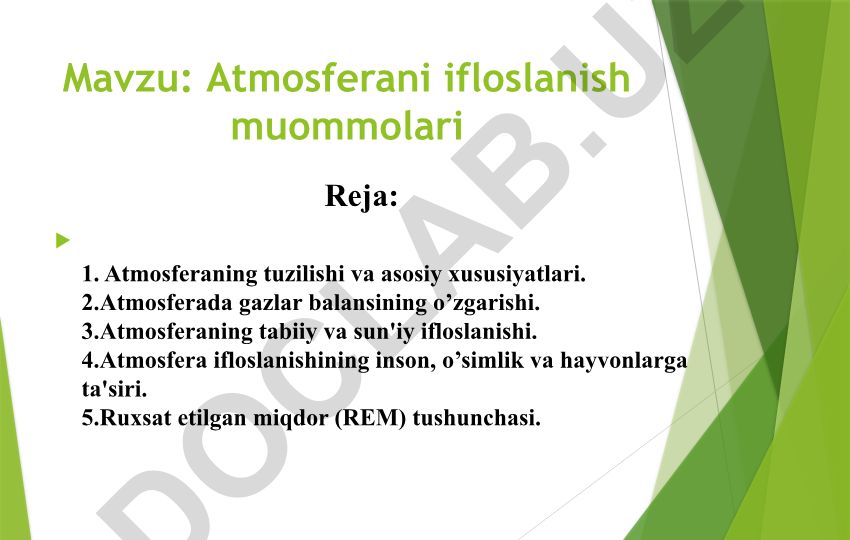 Mavzu: Atmosferani ifloslanish muommolari

Reja:

1. Atmosferaning tuzilishi va asosiy xususiyatlari.
2.Atmosferada gazlar balansining o’zgarishi.
3.Atmosferaning tabiiy va sun'iy ifloslanishi.
4.Atmosfera ifloslanishining inson, o’simlik va hayvonlarga ta'siri.
5.Ruxsat etilgan miqdor (REM) tushunchasi.

DOCLAB.UZ